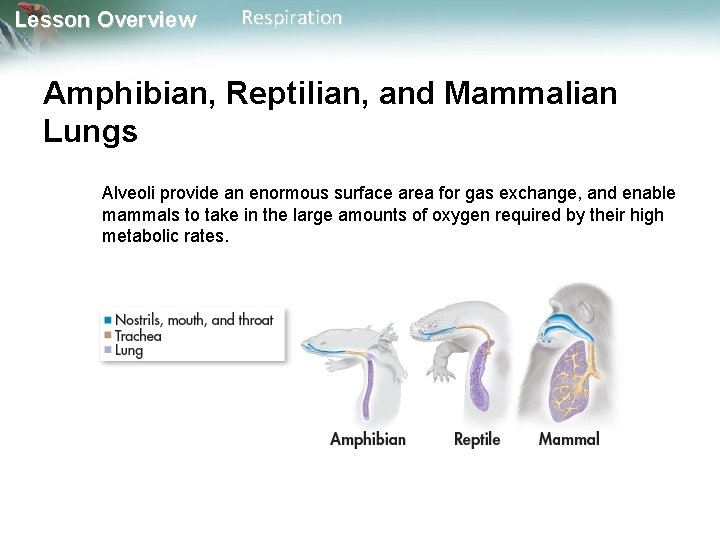 Lesson Overview Respiration

Amphibian, Reptilian, and Mammalian Lungs

Alveoli provide an enormous surface area for gas exchange, and enable mammals to take in the large amounts of oxygen required by their high metabolic rates.

Nostrils, mouth, and throat
Trachea
Lung

Amphibian Reptile Mammal